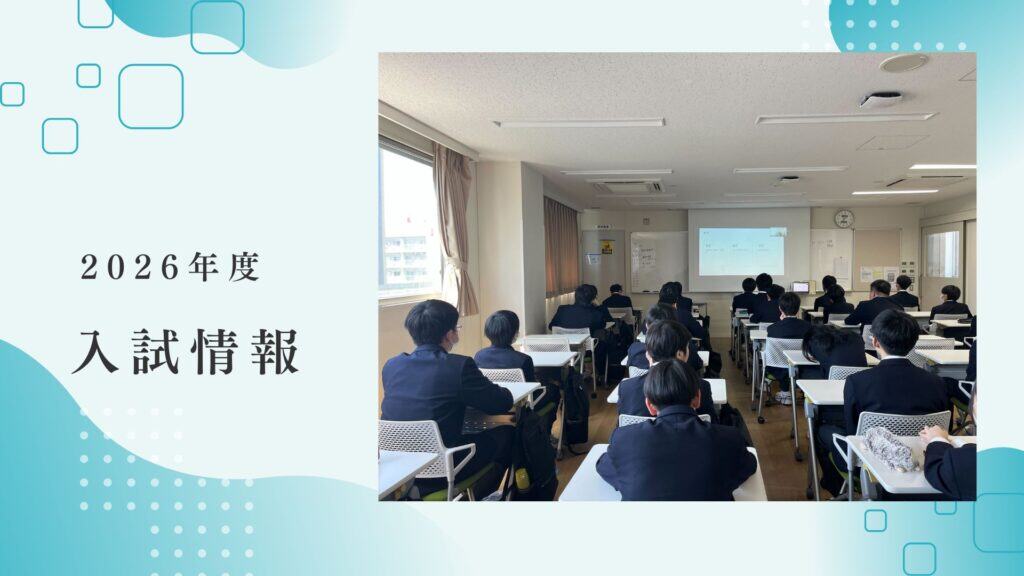 2026年度

入試情報